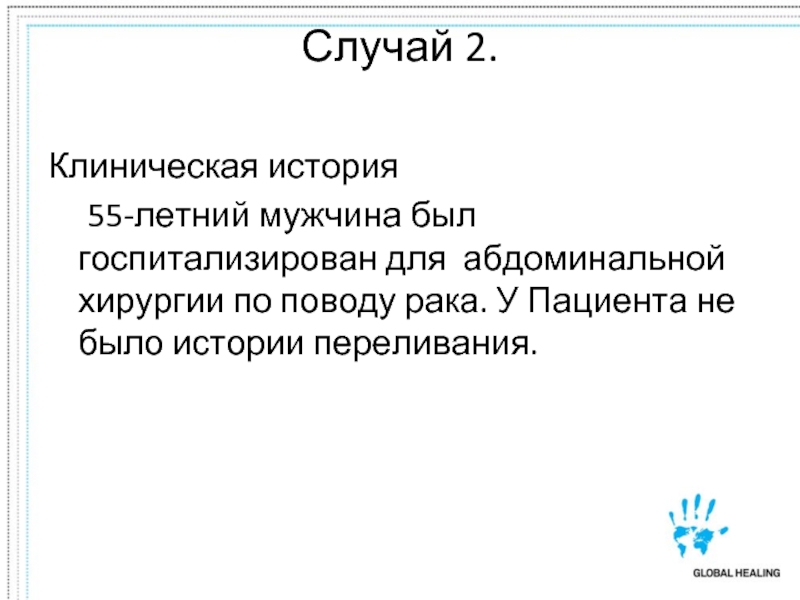 Случай 2.

Клиническая история

55-летний мужчина был госпитализирован для абдоминальной хирургии по поводу рака. У Пациента не было истории переливания.

GLOBAL HEALING